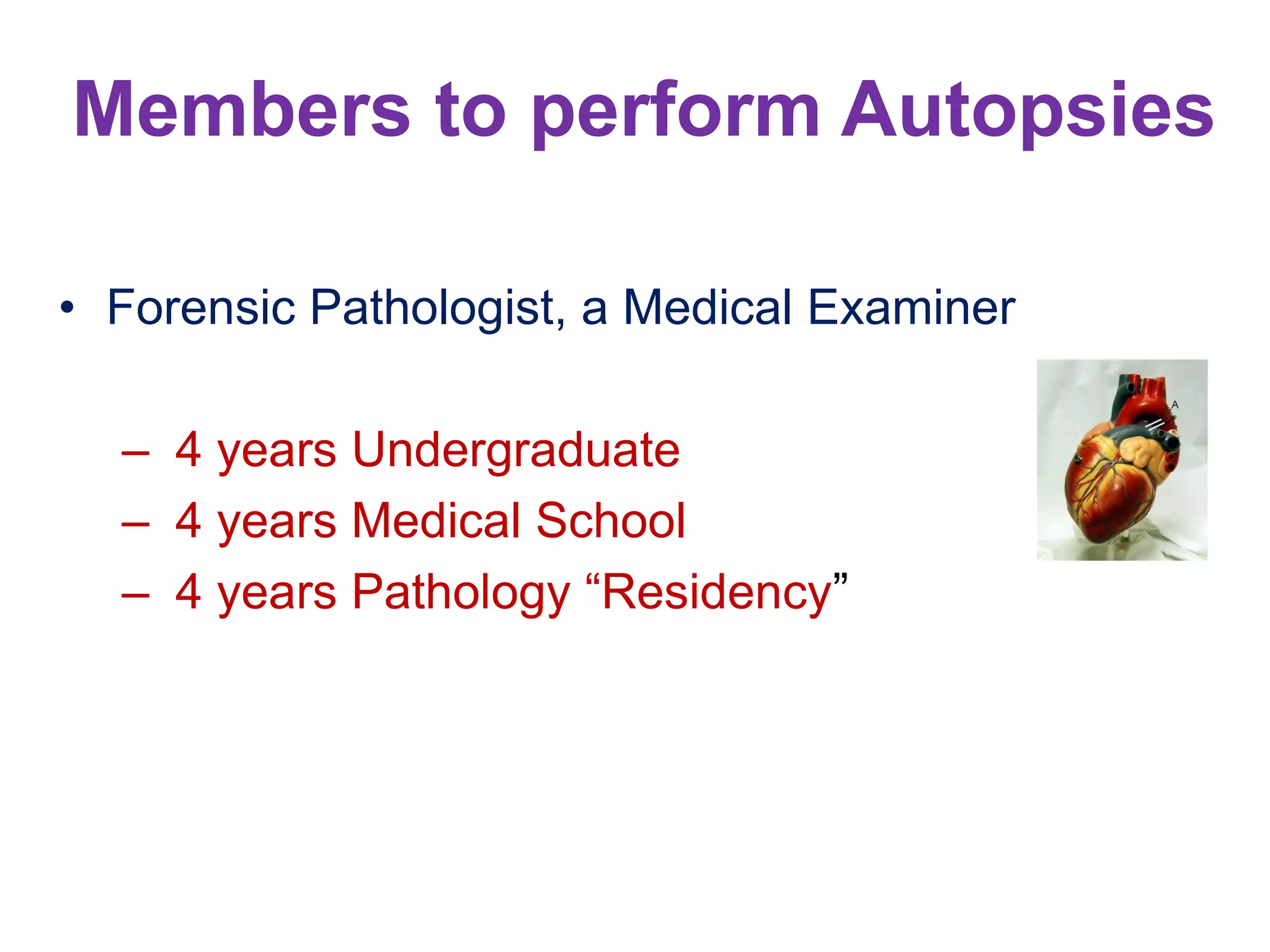 Members to perform Autopsies

• Forensic Pathologist, a Medical Examiner

– 4 years Undergraduate
– 4 years Medical School
– 4 years Pathology “Residency”

A